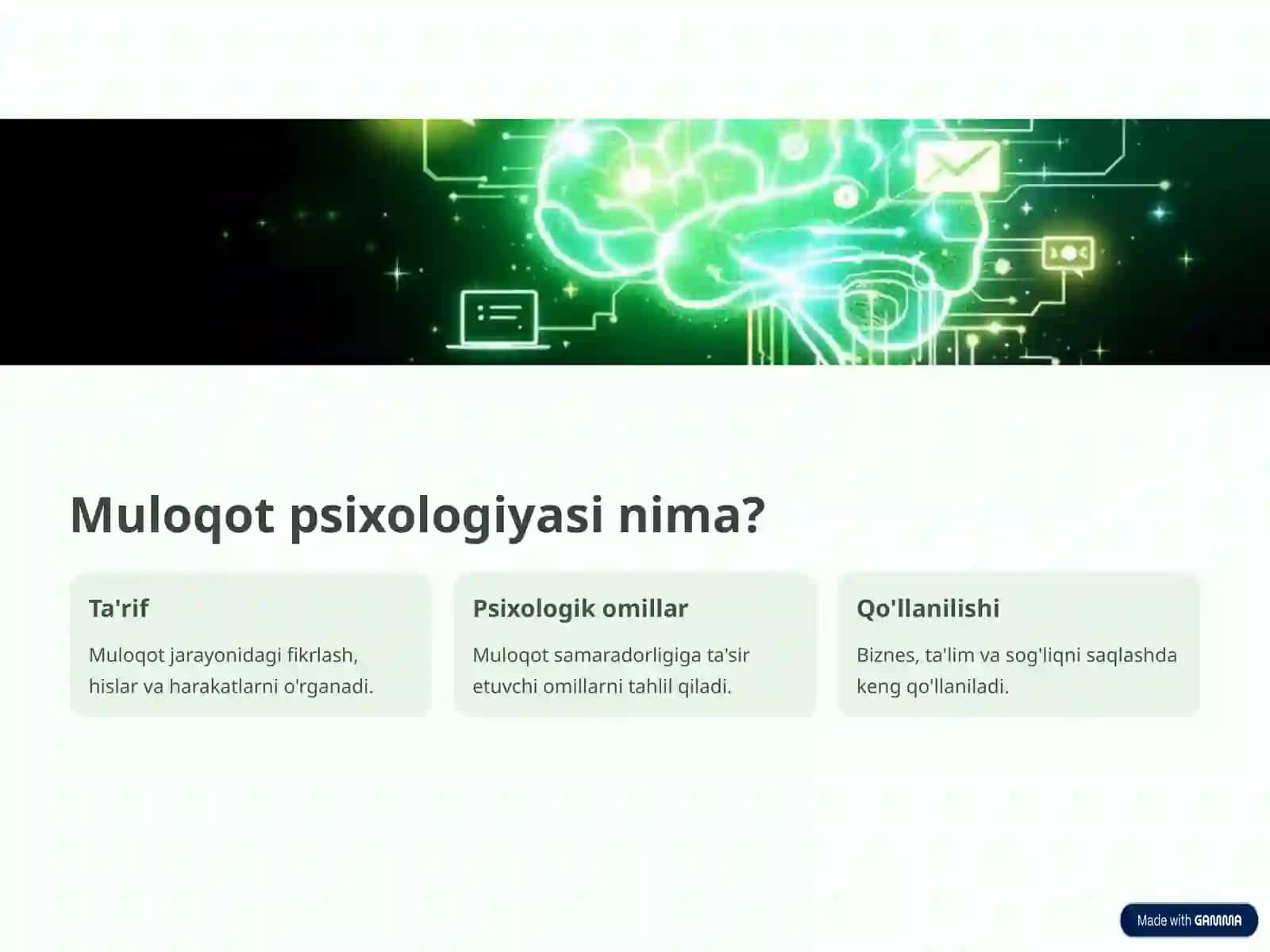 Muloqot psixologiyasi nima?

Ta'rif

Muloqot jarayonidagi fikrlash, hislar va harakatlarni o'rganadi.

Psixologik omillar

Muloqot samaradorligiga ta'sir etuvchi omillarni tahlil qiladi.

Qo'llanilishi

Biznes, ta'lim va sog'liqni saqlashda keng qo'llaniladi.

Made with GAMMA